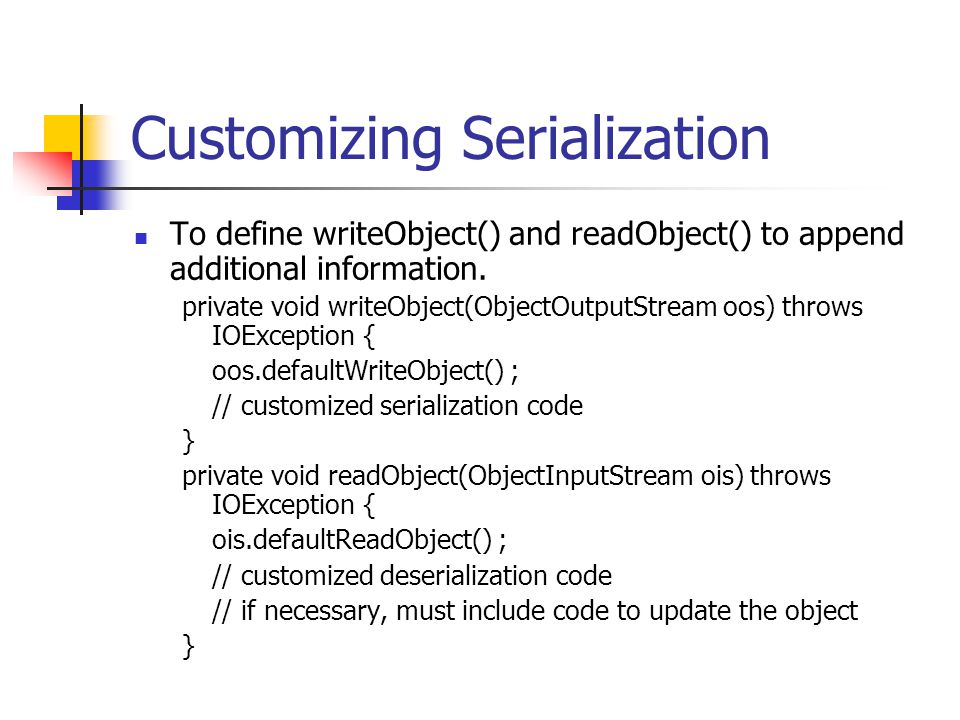 Customizing Serialization

To define writeObject() and readObject() to append additional information.

private void writeObject(ObjectOutputStream oos) throws IOException {
oos.defaultWriteObject() ;
// customized serialization code
}
private void readObject(ObjectInputStream ois) throws IOException {
ois.defaultReadObject() ;
// customized deserialization code
// if necessary, must include code to update the object
}